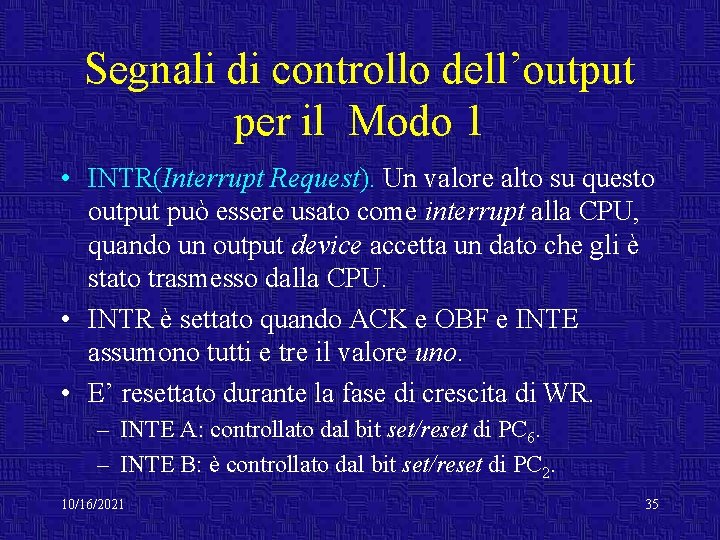 Segnali di controllo dell’output per il Modo 1

• INTR(Interrupt Request). Un valore alto su questo output può essere usato come interrupt alla CPU, quando un output device accetta un dato che gli è stato trasmesso dalla CPU.

• INTR è settato quando ACK e OBF e INTE assumono tutti e tre il valore uno.

• E’ resettato durante la fase di crescita di WR.
– INTE A: controllato dal bit set/reset di $PC_6$.
– INTE B: è controllato dal bit set/reset di $PC_2$.

10/16/2021

35